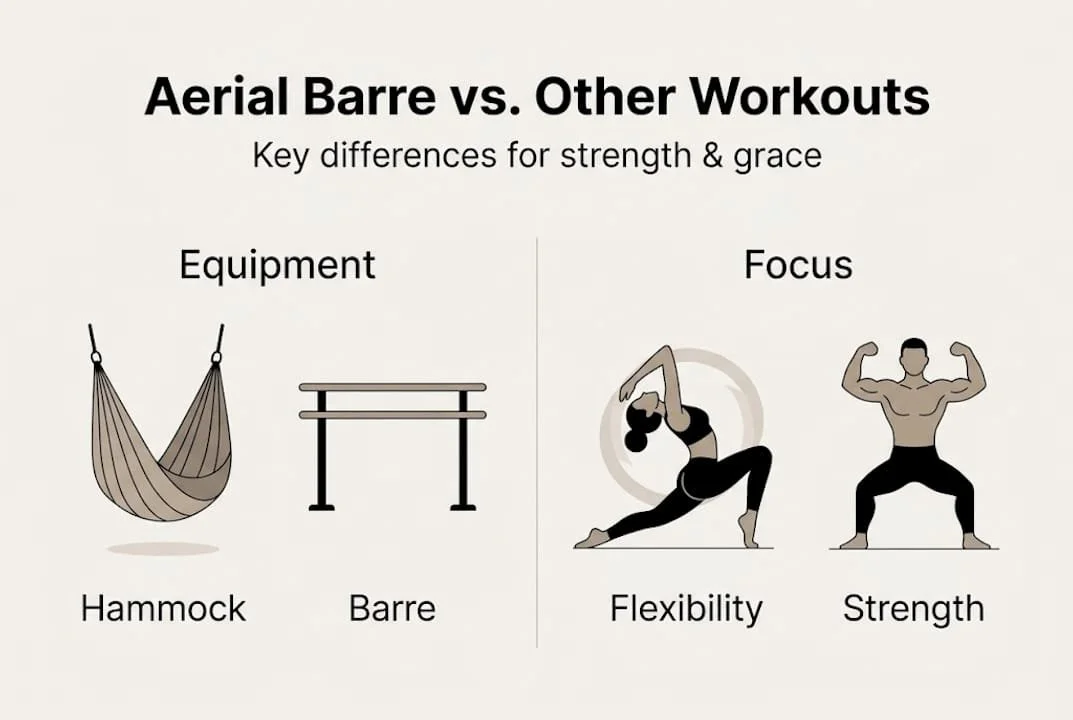 Aerial Barre vs. Other Workouts

Key differences for strength & grace

Equipment

Hammock

Barre

Focus

Flexibility

Strength